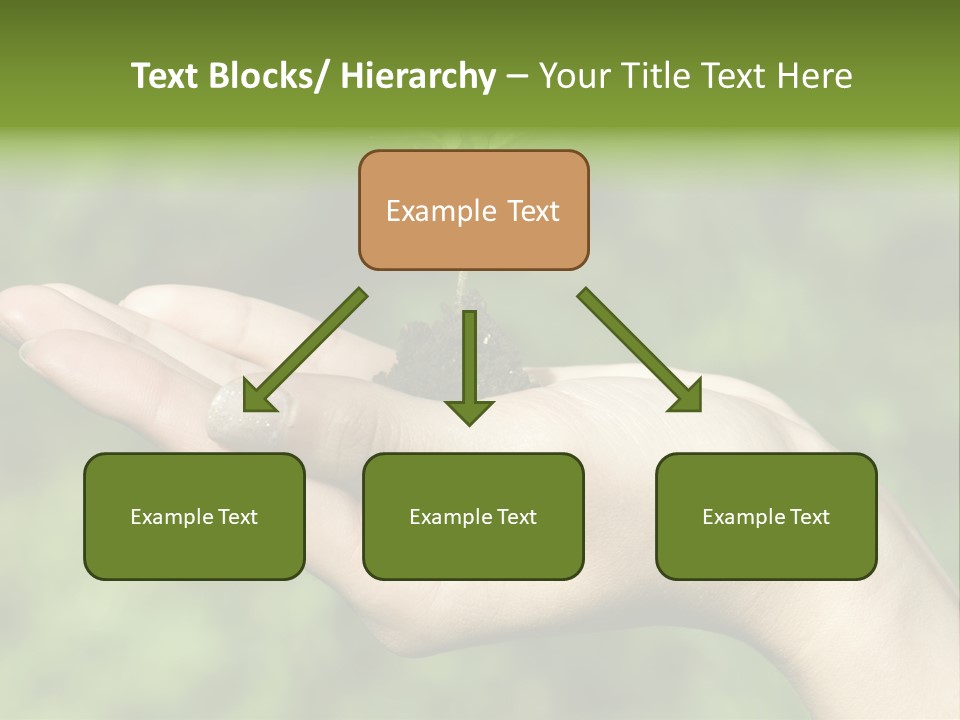 Text Blocks/ Hierarchy – Your Title Text Here

Example Text

Example Text

Example Text

Example Text